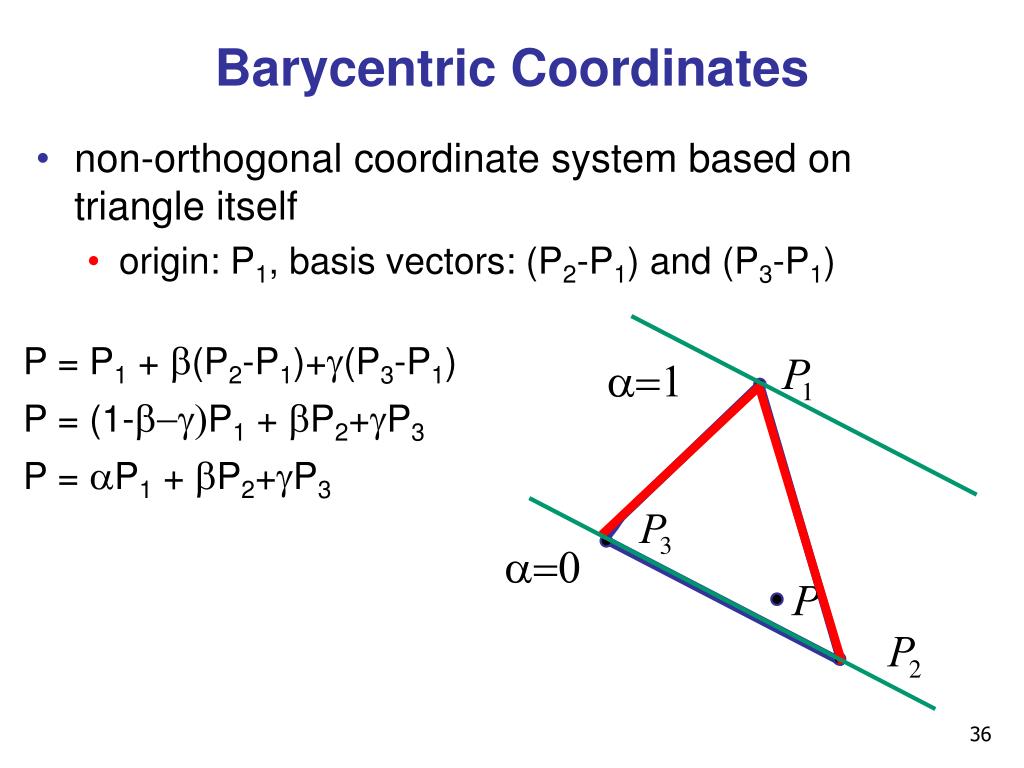 Barycentric Coordinates

• non-orthogonal coordinate system based on triangle itself
  • origin: $P_1$, basis vectors: $(P_2-P_1)$ and $(P_3-P_1)$

$P = P_1 + \beta(P_2-P_1)+\gamma(P_3-P_1)$
$P = (1-\beta-\gamma)P_1 + \beta P_2+\gamma P_3$
$P = \alpha P_1 + \beta P_2+\gamma P_3$

$\alpha=1$
$P_1$
$P_3$
$\alpha=0$
$P$
$P_2$

36